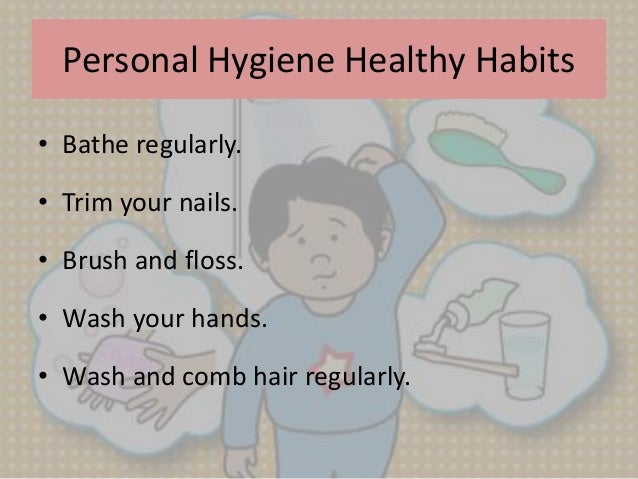 Personal Hygiene Healthy Habits

• Bathe regularly.

• Trim your nails.

• Brush and floss.

• Wash your hands.

• Wash and comb hair regularly.